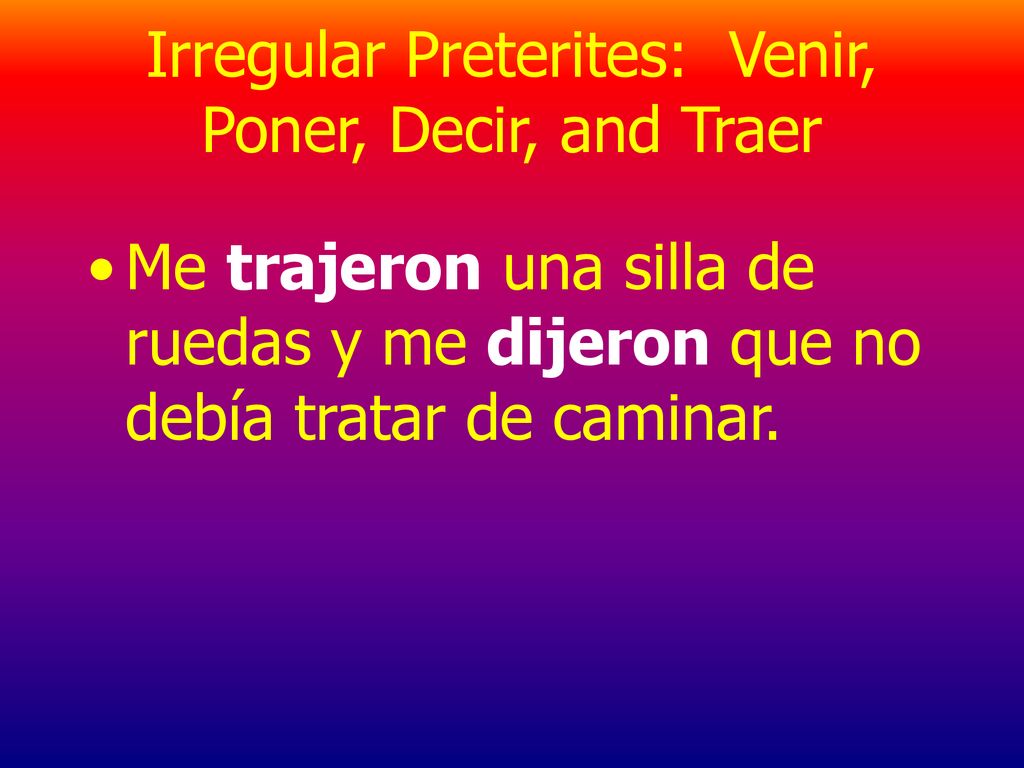 Irregular Preterites: Venir, Poner, Decir, and Traer

• Me trajeron una silla de ruedas y me dijeron que no debía tratar de caminar.